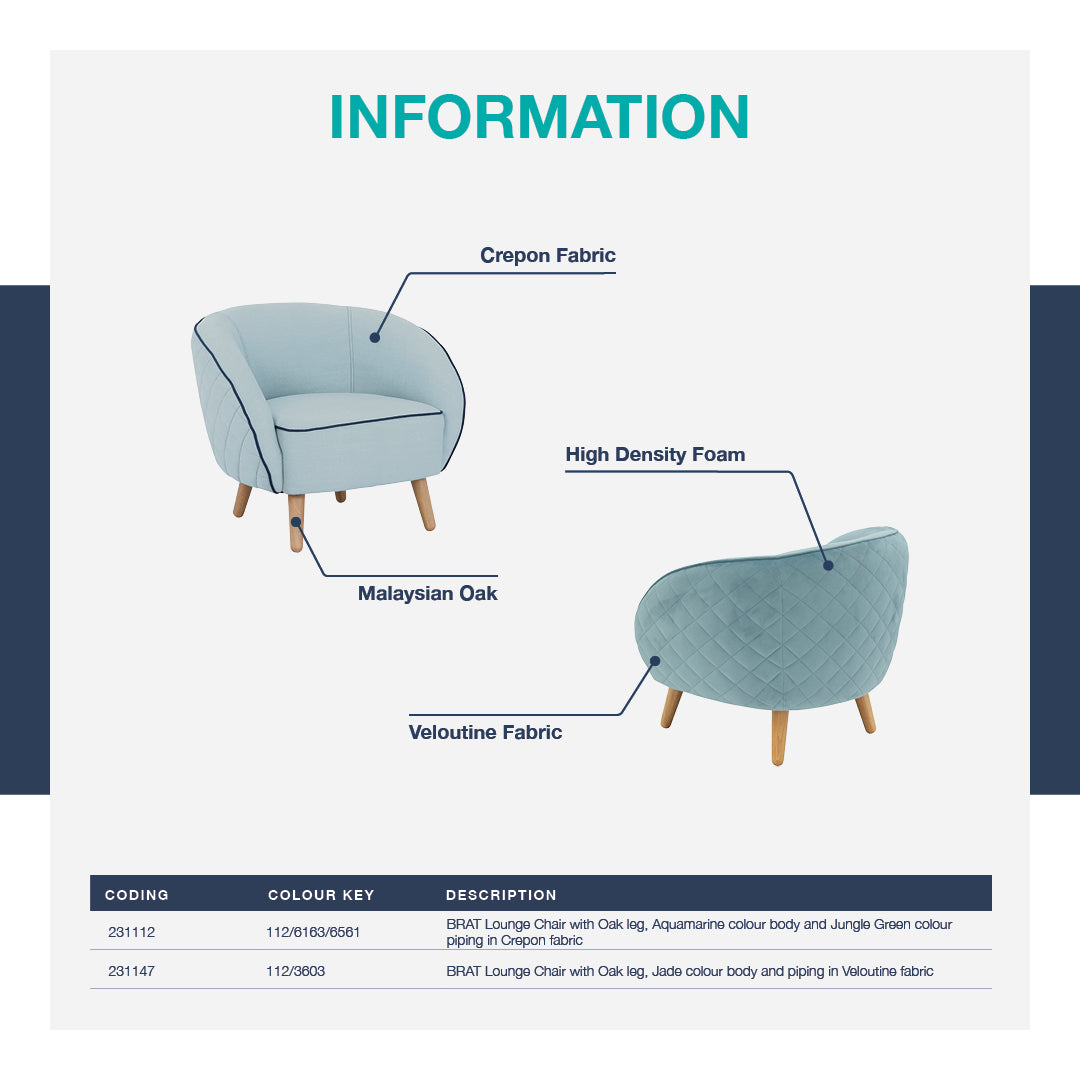 INFORMATION

Crepon Fabric

High Density Foam

Malaysian Oak

Veloutine Fabric

| CODING | COLOUR KEY | DESCRIPTION |
|---|---|---|
| 231112 | 112/6163/6561 | BRAT Lounge Chair with Oak leg, Aquamarine colour body and Jungle Green colour piping in Crepon fabric |
| 231147 | 112/3603 | BRAT Lounge Chair with Oak leg, Jade colour body and piping in Veloutine fabric |